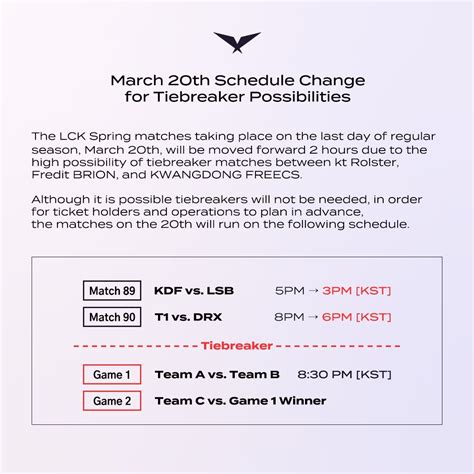 March 20th Schedule Change
for Tiebreaker Possibilities

The LCK Spring matches taking place on the last day of regular season, March 20th, will be moved forward 2 hours due to the high possibility of tiebreaker matches between kt Rolster, Fredit BRION, and KWANGDONG FREECS.

Although it is possible tiebreakers will not be needed, in order for ticket holders and operations to plan in advance, the matches on the 20th will run on the following schedule.

Match 89 KDF vs. LSB 5PM → 3PM [KST]
Match 90 T1 vs. DRX 8PM → 6PM [KST]

Tiebreaker

Game 1 Team A vs. Team B 8:30 PM [KST]
Game 2 Team C vs. Game 1 Winner